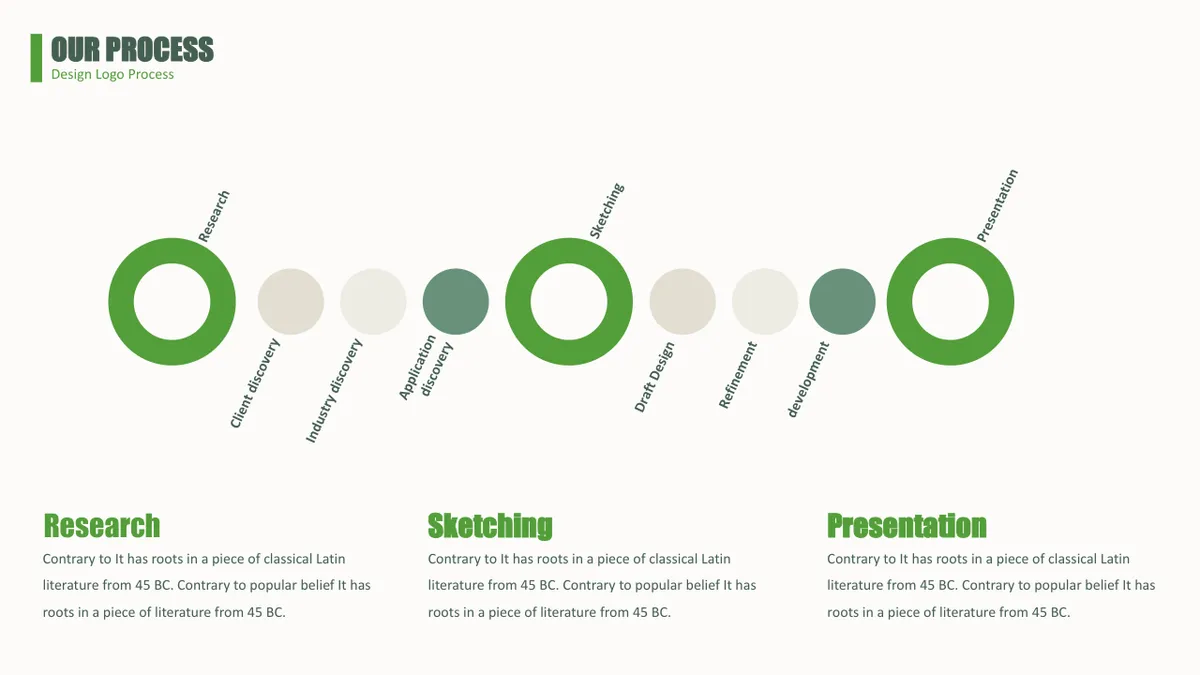 OUR PROCESS
Design Logo Process

Research

Client discovery

Industry discovery

Application discovery

Sketching

Draft Design

Refinement

development

Presentation

Research
Contrary to It has roots in a piece of classical Latin literature from 45 BC. Contrary to popular belief It has roots in a piece of literature from 45 BC.

Sketching
Contrary to It has roots in a piece of classical Latin literature from 45 BC. Contrary to popular belief It has roots in a piece of literature from 45 BC.

Presentation
Contrary to It has roots in a piece of classical Latin literature from 45 BC. Contrary to popular belief It has roots in a piece of literature from 45 BC.